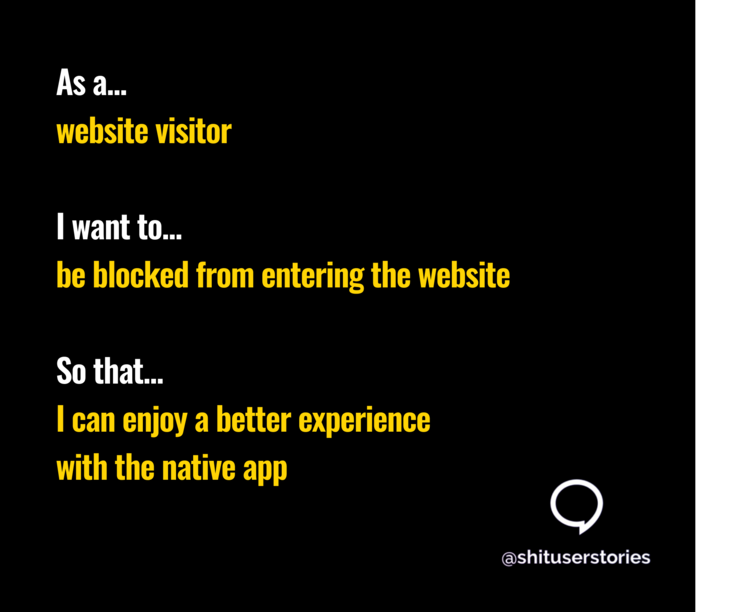 As a...
website visitor

I want to...
be blocked from entering the website

So that...
I can enjoy a better experience with the native app

@shituserstories